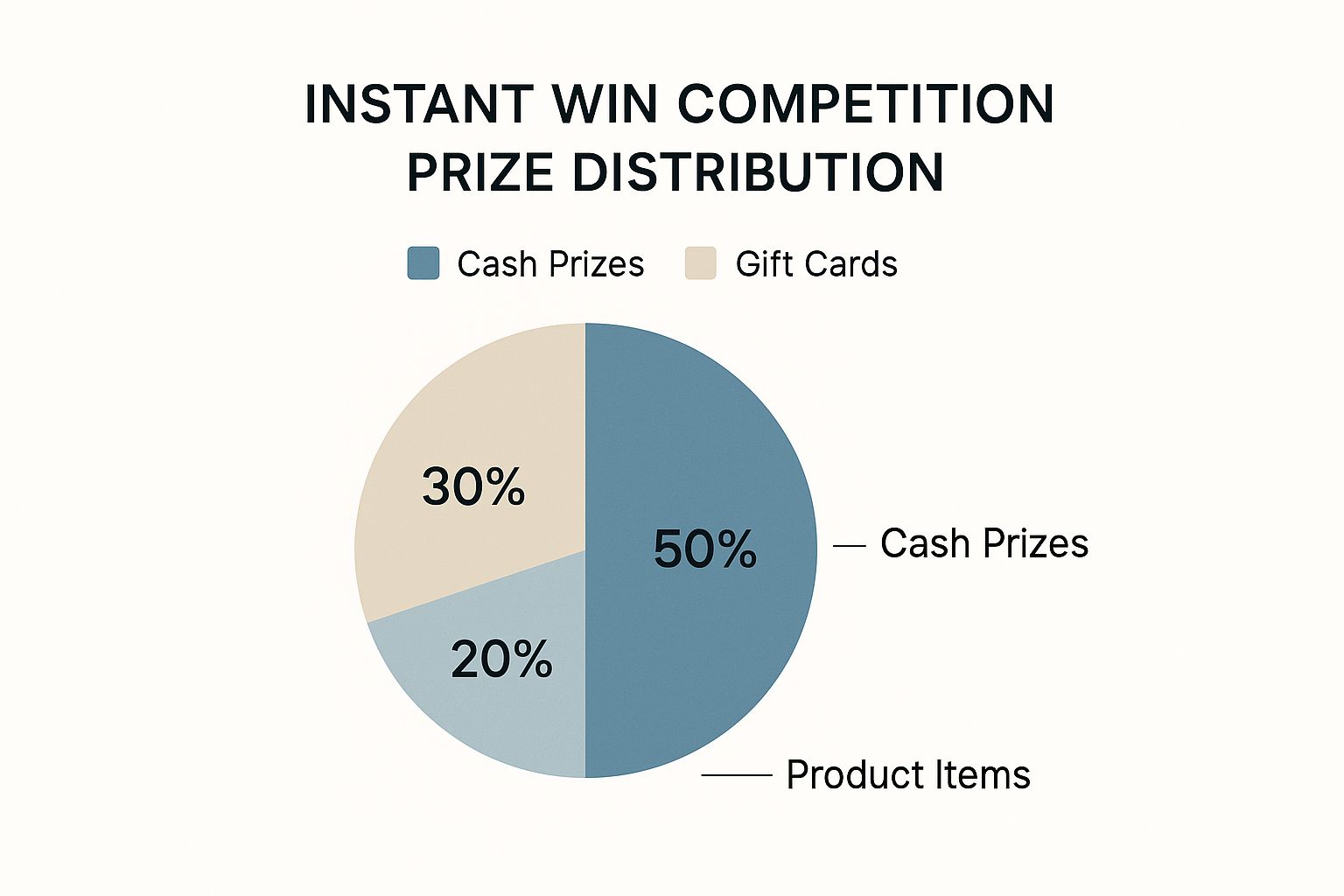 INSTANT WIN COMPETITION PRIZE DISTRIBUTION

Cash Prizes Gift Cards

30%

50%

20%

Cash Prizes

Product Items